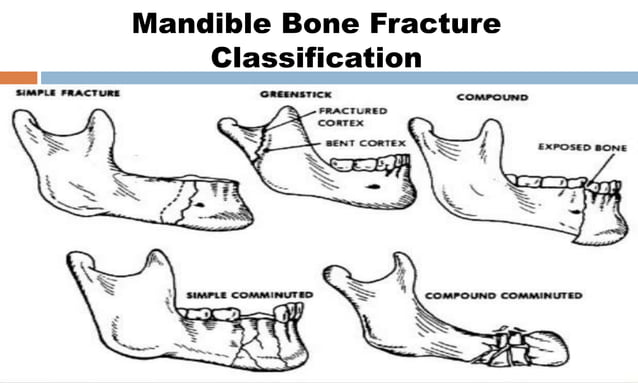 Mandible Bone Fracture Classification

SIMPLE FRACTURE

GREENSTICK

FRACTURED CORTEX

BENT CORTEX

COMPOUND

EXPOSED BONE

SIMPLE COMMINUTED

COMPOUND COMMINUTED